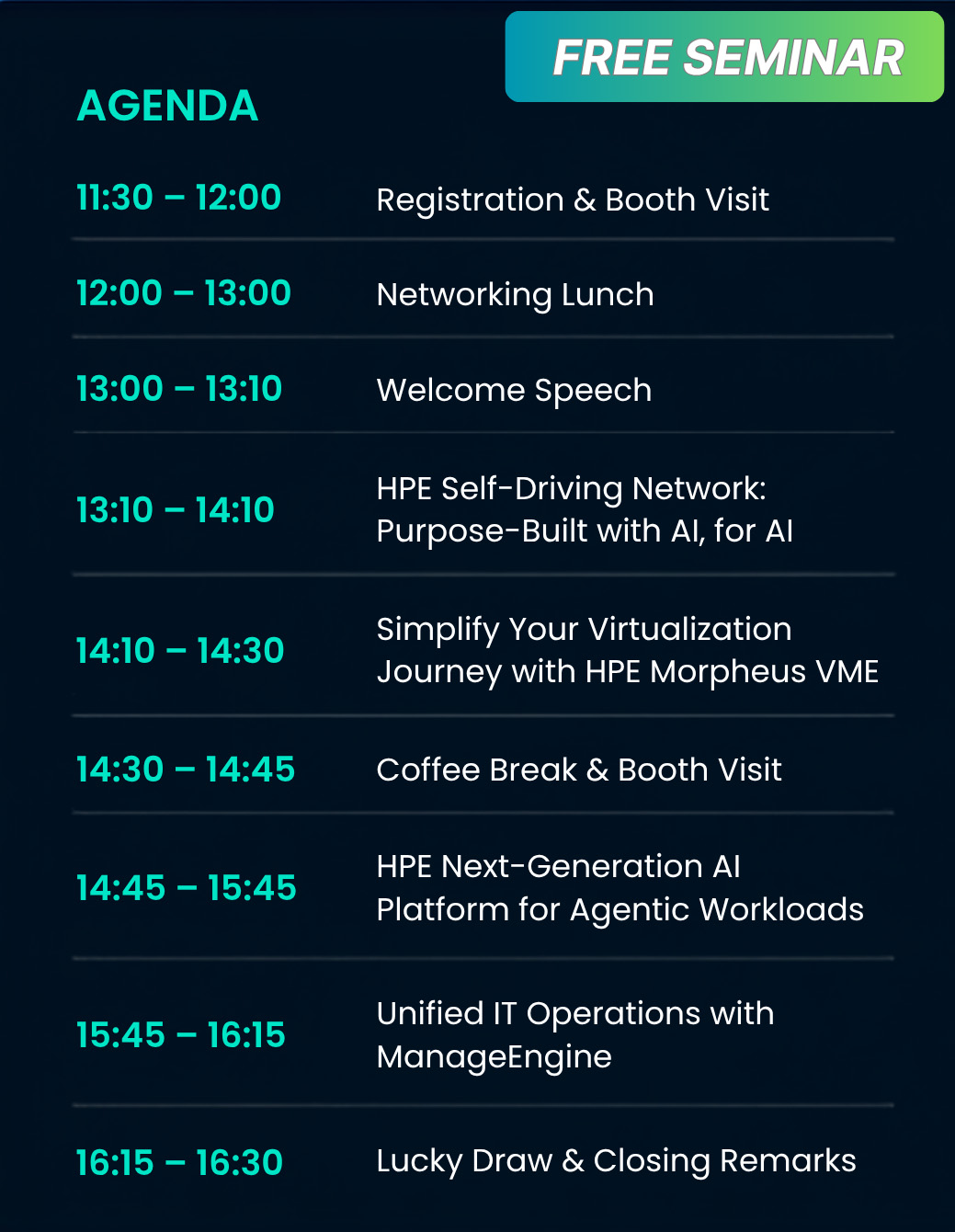 FREE SEMINAR

AGENDA

| | |
|---|---|
| 11:30 – 12:00 | Registration & Booth Visit |
| 12:00 – 13:00 | Networking Lunch |
| 13:00 – 13:10 | Welcome Speech |
| 13:10 – 14:10 | HPE Self-Driving Network: Purpose-Built with AI, for AI |
| 14:10 – 14:30 | Simplify Your Virtualization Journey with HPE Morpheus VME |
| 14:30 – 14:45 | Coffee Break & Booth Visit |
| 14:45 – 15:45 | HPE Next-Generation AI Platform for Agentic Workloads |
| 15:45 – 16:15 | Unified IT Operations with ManageEngine |
| 16:15 – 16:30 | Lucky Draw & Closing Remarks |